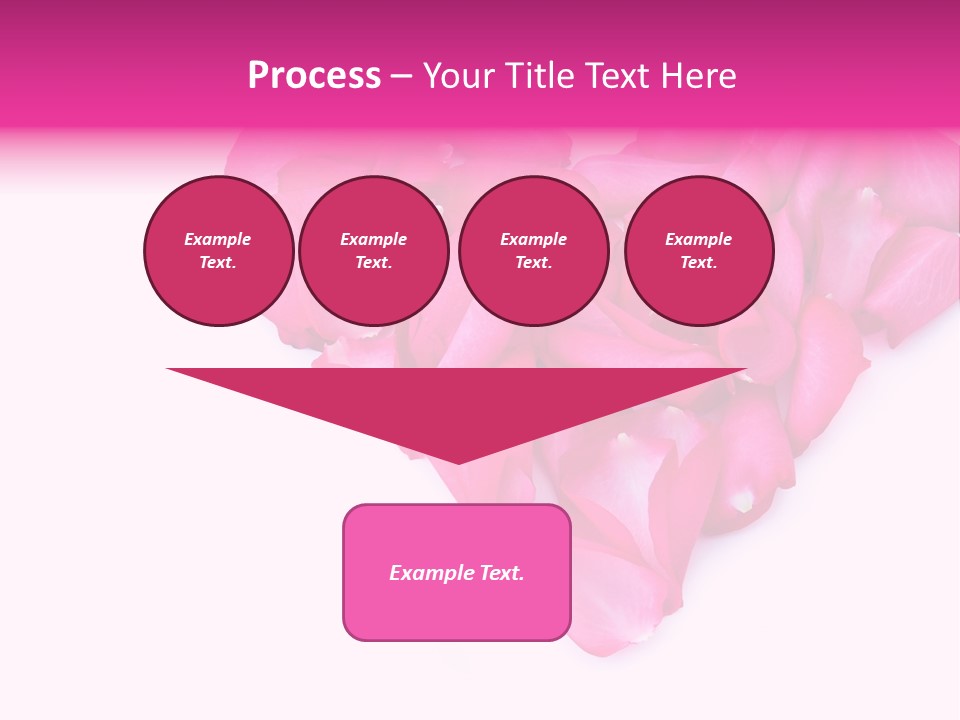 Process – Your Title Text Here

Example Text.

Example Text.

Example Text.

Example Text.

Example Text.